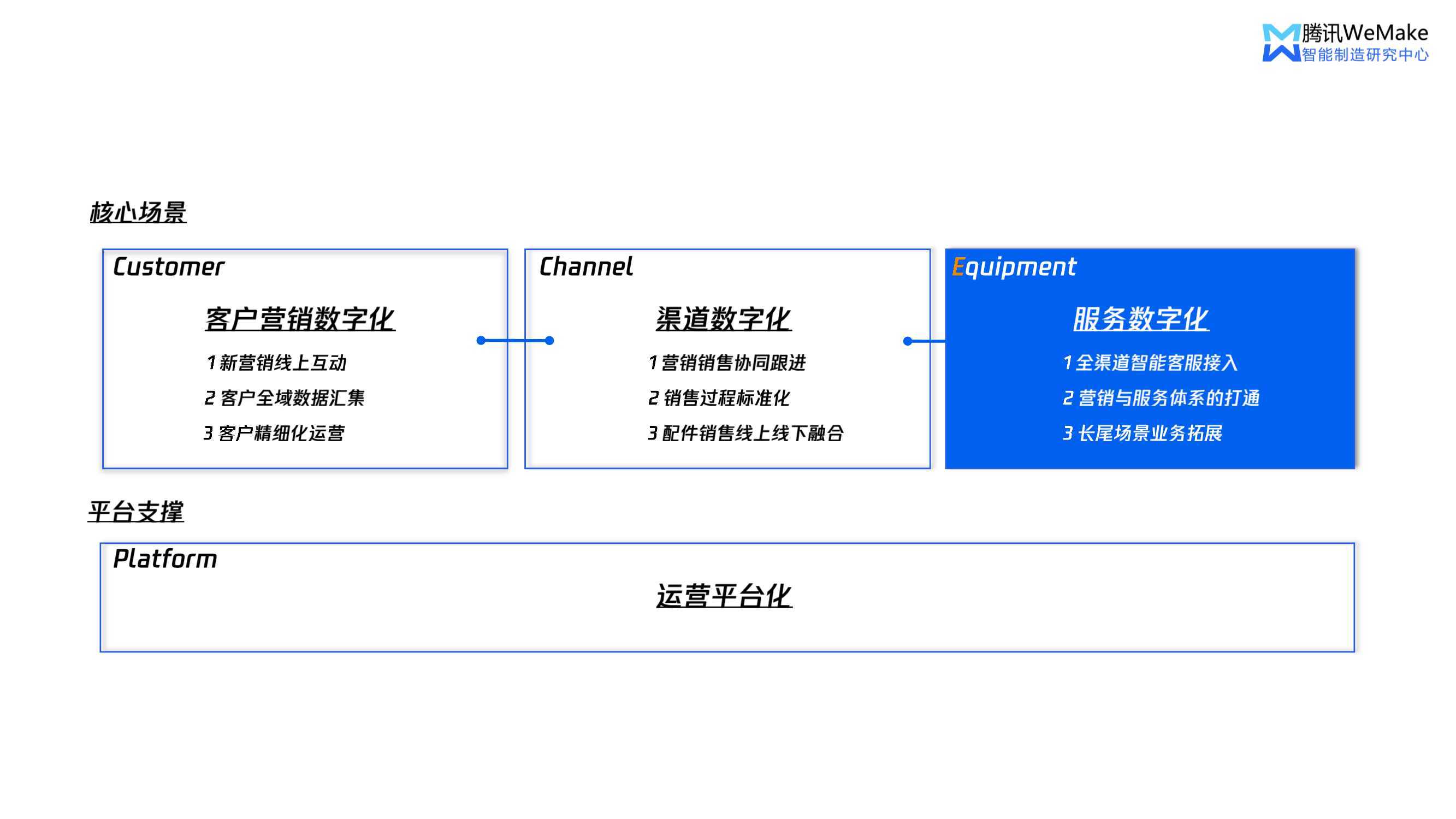 腾讯WeMake
智能制造研究中心

核心场景

Customer
客户营销数字化
1 新营销线上互动
2 客户全域数据汇集
3 客户精细化运营

Channel
渠道数字化
1 营销销售协同跟进
2 销售过程标准化
3 配件销售线上线下融合

Equipment
服务数字化
1 全渠道智能客服接入
2 营销与服务体系的打通
3 长尾场景业务拓展

平台支撑

Platform
运营平台化